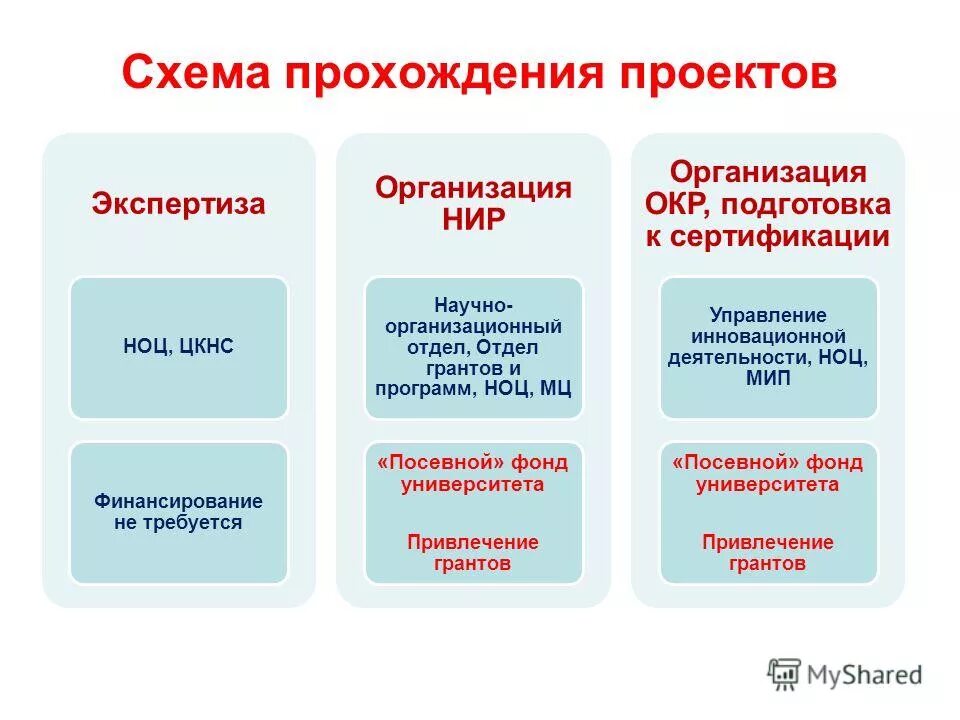 Схема прохождения проектов

Экспертиза

НОЦ, ЦКНС

Финансирование не требуется

Организация НИР

Научно-организационный отдел, Отдел грантов и программ, НОЦ, МЦ

«Посевной» фонд университета

Привлечение грантов

Организация ОКР, подготовка к сертификации

Управление инновационной деятельности, НОЦ, МИП

«Посевной» фонд университета

Привлечение грантов

MyShared